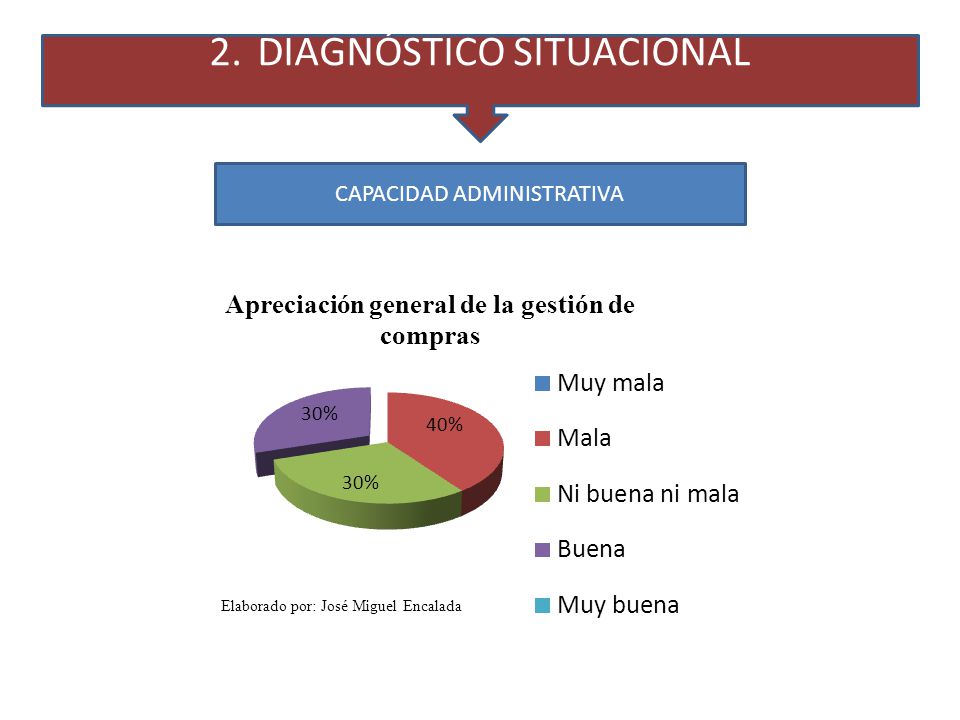 2. DIAGNÓSTICO SITUACIONAL

CAPACIDAD ADMINISTRATIVA

Apreciación general de la gestión de compras

30%
40%
30%

Muy mala
Mala
Ni buena ni mala
Buena
Muy buena

Elaborado por: José Miguel Encalada